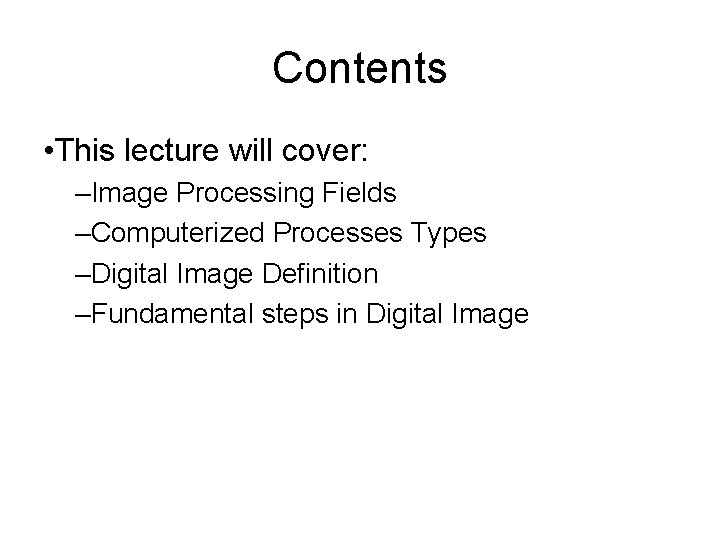 Contents

•This lecture will cover:

–Image Processing Fields
–Computerized Processes Types
–Digital Image Definition
–Fundamental steps in Digital Image